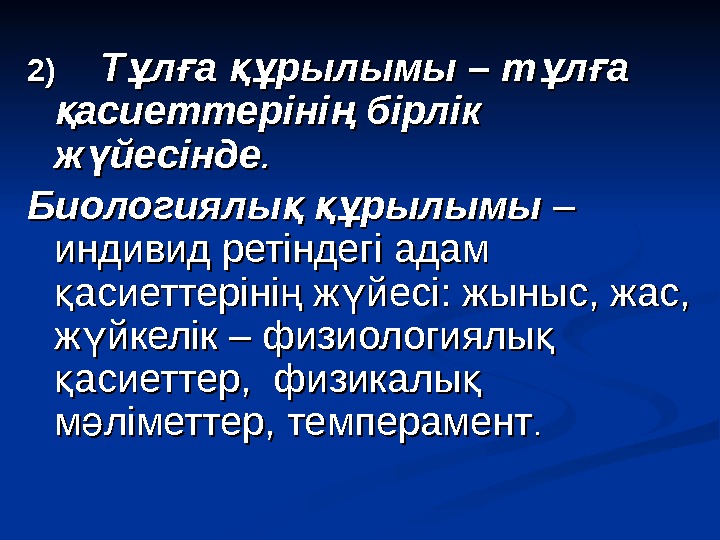 2) Тұлға құрылымы – тұлға қасиеттерінің бірлік жүйесінде.

Биологиялық құрылымы – индивид ретіндегі адам қасиеттерінің жүйесі: жыныс, жас, жүйкелік – физиологиялық қасиеттер, физикалық мәліметтер, темперамент.